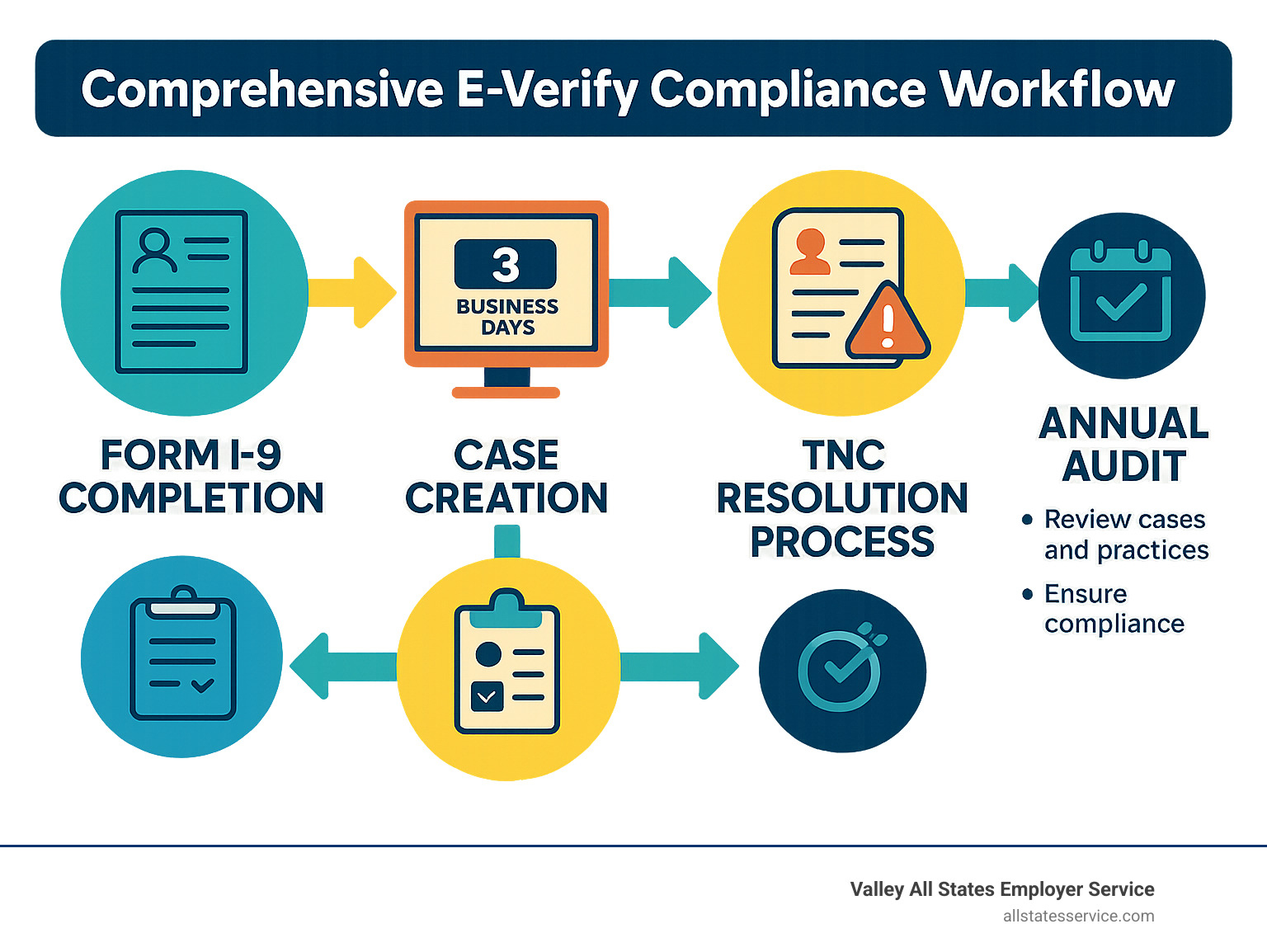 Comprehensive E-Verify Compliance Workflow

3
BUSINESS DAYS

FORM I-9 COMPLETION

CASE CREATION

TNC RESOLUTION PROCESS

ANNUAL AUDIT

• Review cases and practices

• Ensure compliance

Valley All States Employer Service
allstatesservice.com